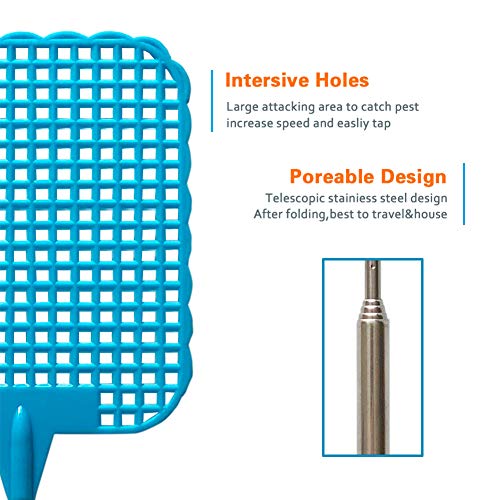 Intersive Holes

Large attacking area to catch pest increase speed and easliy tap

Poreable Design

Telescopic stainiess steel design After folding,best to travel&house